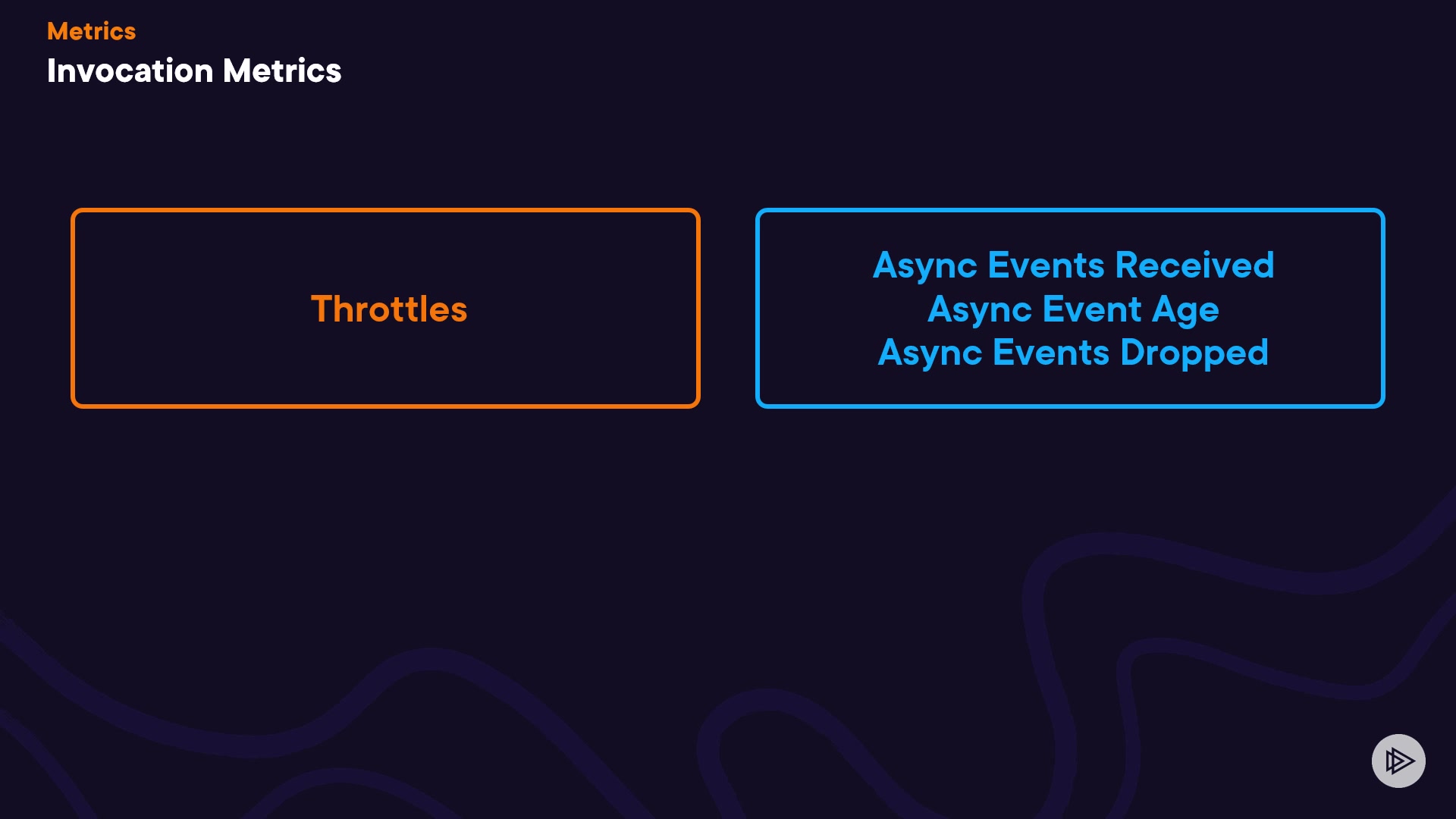 Metrics

Invocation Metrics

Throttles

Async Events Received
Async Event Age
Async Events Dropped